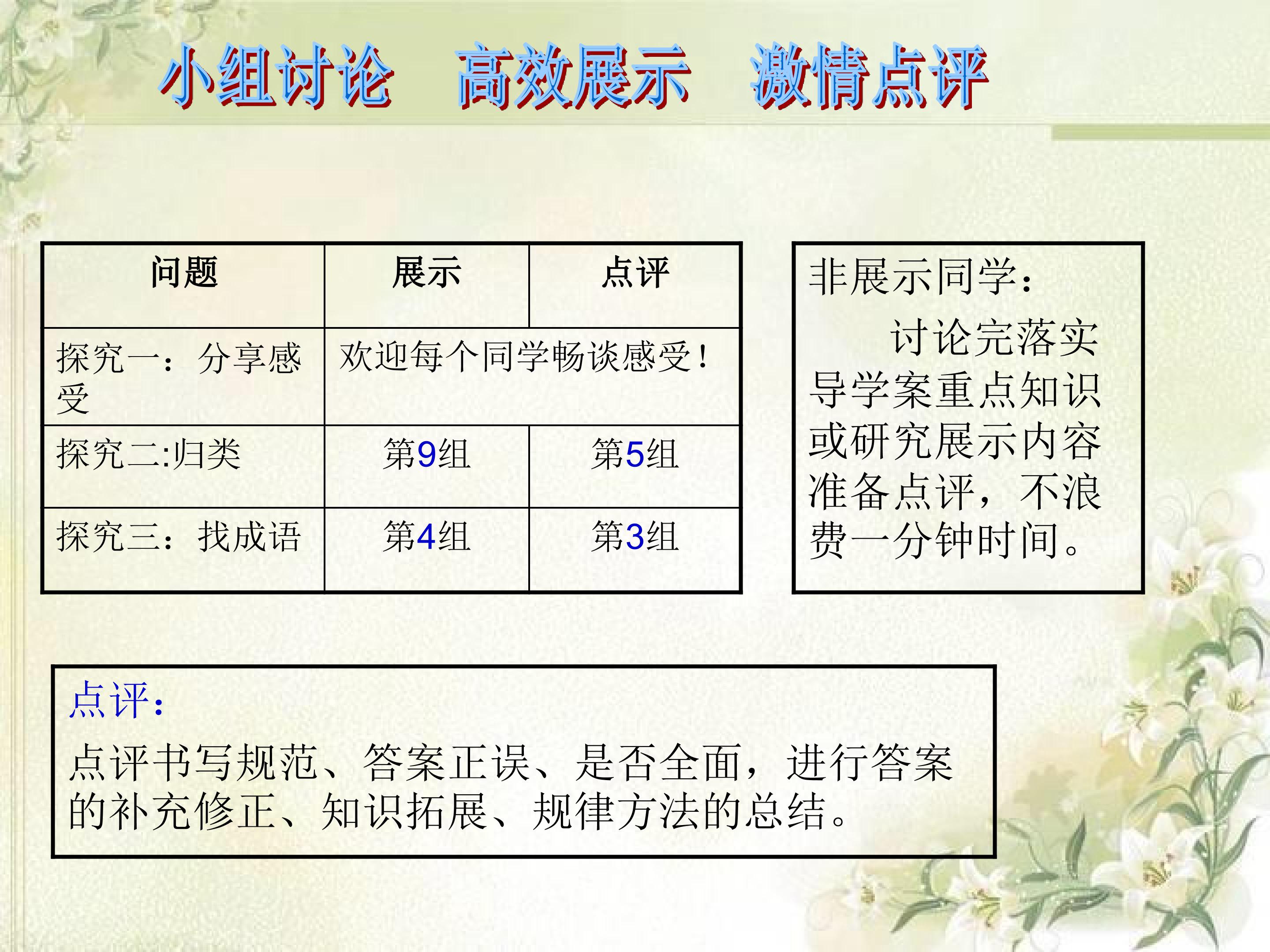 小组讨论　高效展示　激情点评

| 问题 | 展示 | 点评 |
|---|---|---|
| 探究一：分享感受 | 欢迎每个同学畅谈感受！ | |
| 探究二:归类 | 第9组 | 第5组 |
| 探究三：找成语 | 第4组 | 第3组 |

非展示同学：

讨论完落实导学案重点知识或研究展示内容准备点评，不浪费一分钟时间。

点评：

点评书写规范、答案正误、是否全面，进行答案的补充修正、知识拓展、规律方法的总结。